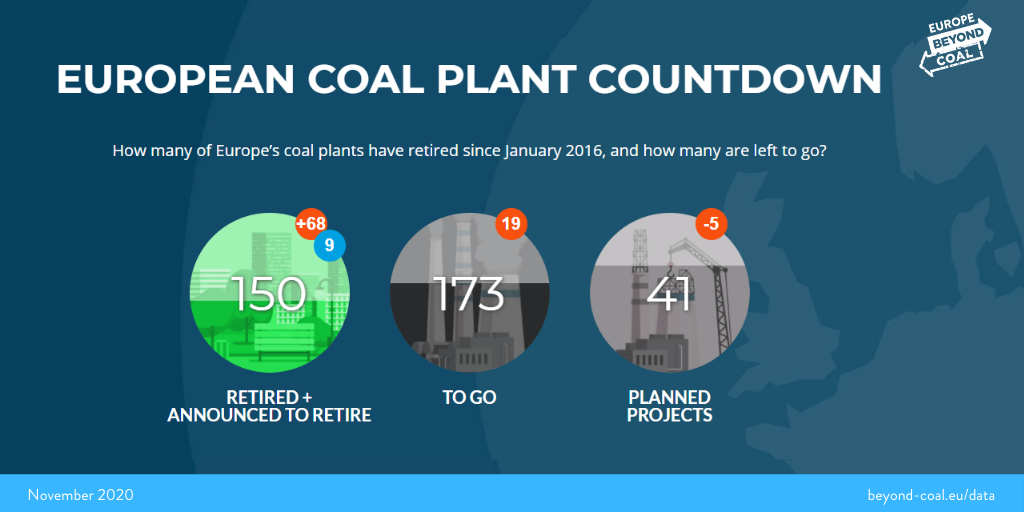 EUROPE BEYOND COAL

EUROPEAN COAL PLANT COUNTDOWN

How many of Europe's coal plants have retired since January 2016, and how many are left to go?

+68
9
150
RETIRED + ANNOUNCED TO RETIRE

19
173
TO GO

-5
41
PLANNED PROJECTS

November 2020

beyond-coal.eu/data